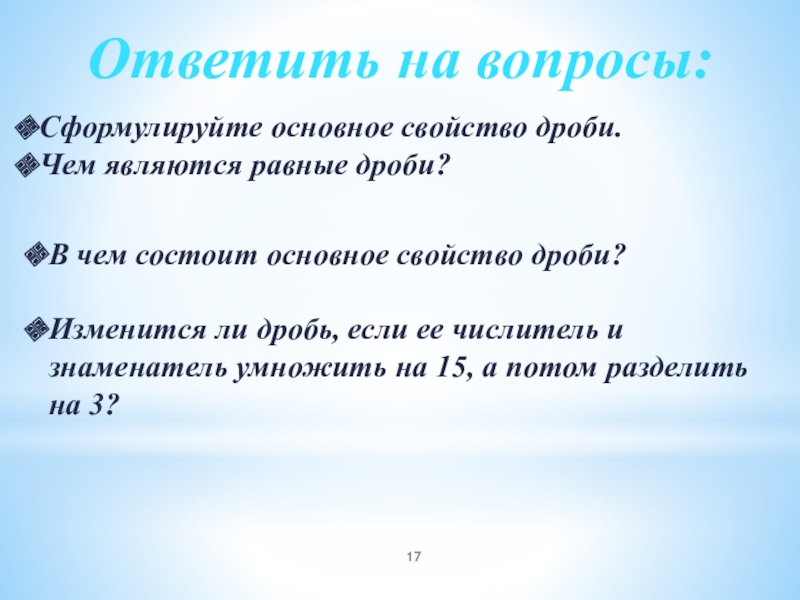 Ответить на вопросы:

Сформулируйте основное свойство дроби.
Чем являются равные дроби?

В чем состоит основное свойство дроби?

Изменится ли дробь, если ее числитель и знаменатель умножить на 15, а потом разделить на 3?

17